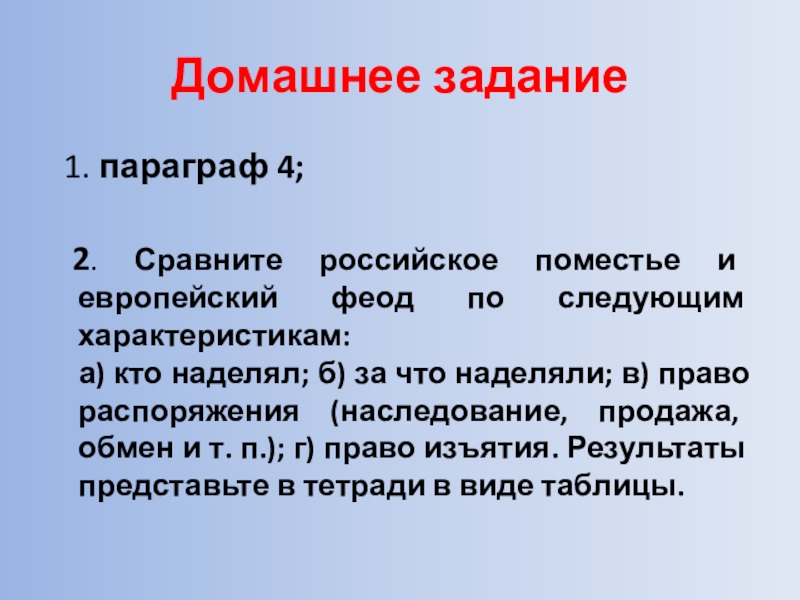 Домашнее задание

1. параграф 4;

2. Сравните российское поместье и европейский феод по следующим характеристикам:
а) кто наделял; б) за что наделяли; в) право распоряжения (наследование, продажа, обмен и т. п.); г) право изъятия. Результаты представьте в тетради в виде таблицы.